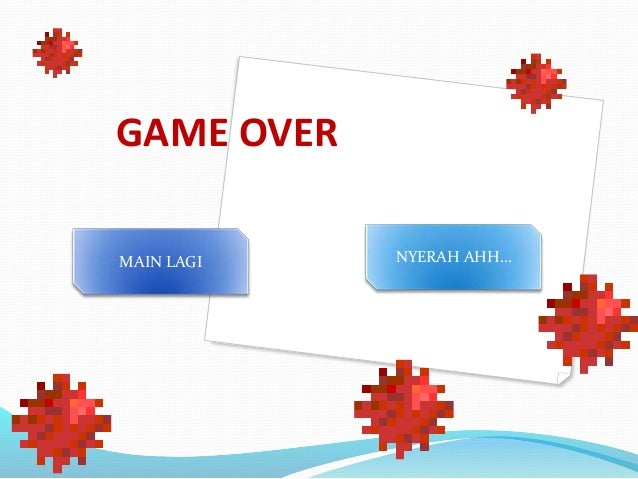 GAME OVER

MAIN LAGI

NYERAH AHH...